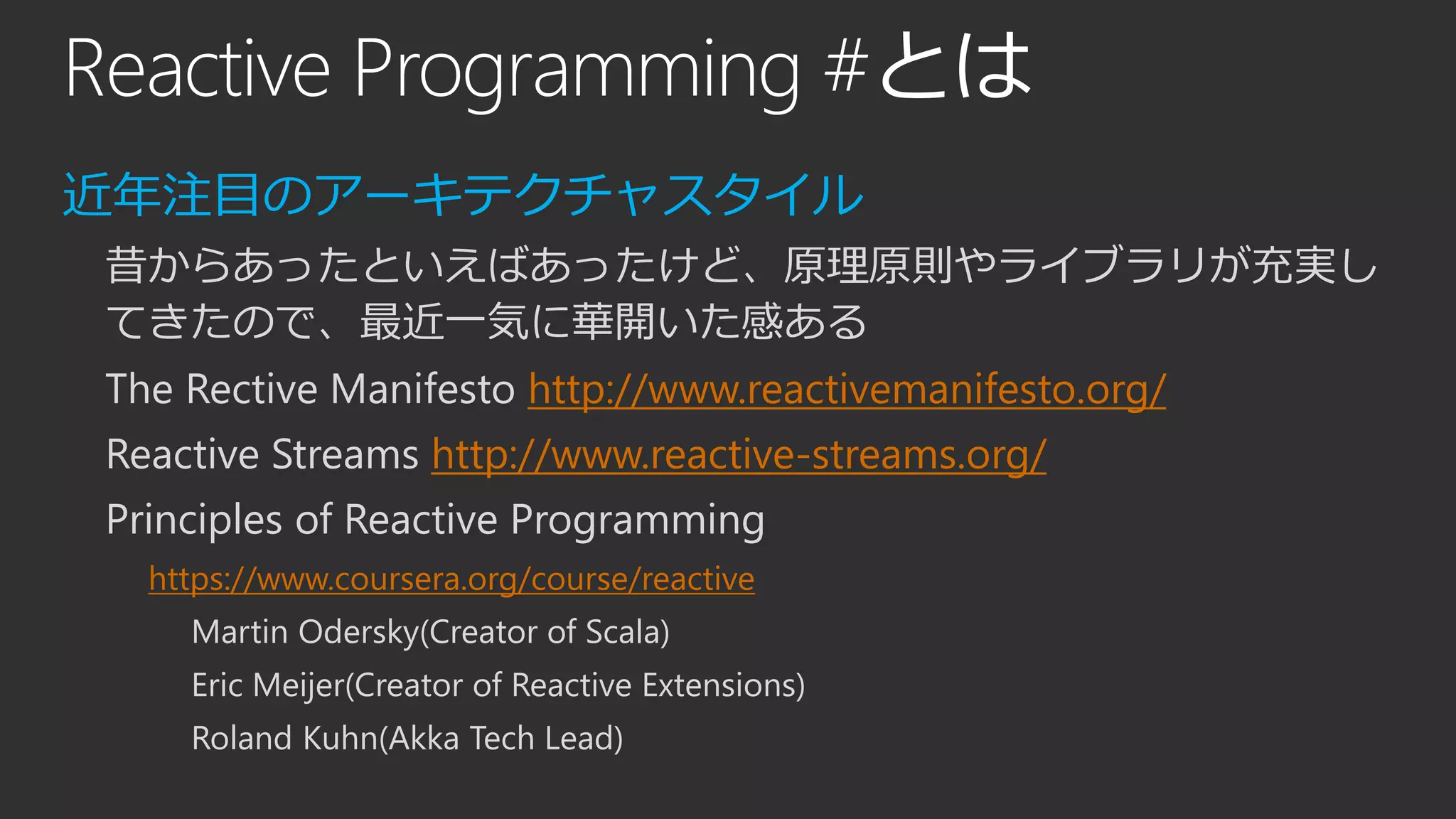 Reactive Programming #とは

近年注目のアーキテクチャスタイル

昔からあったといえばあったけど、原理原則やライブラリが充実してきたので、最近一気に華開いた感ある

The Rective Manifesto http://www.reactivemanifesto.org/

Reactive Streams http://www.reactive-streams.org/

Principles of Reactive Programming

https://www.coursera.org/course/reactive

Martin Odersky(Creator of Scala)

Eric Meijer(Creator of Reactive Extensions)

Roland Kuhn(Akka Tech Lead)